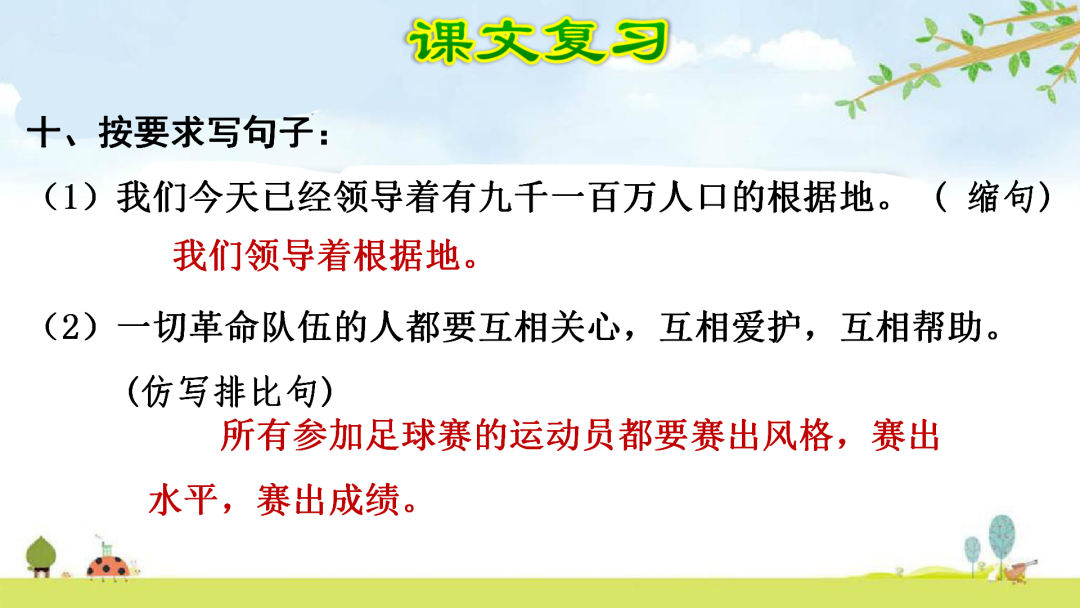 课文复习

十、按要求写句子：

（1）我们今天已经领导着有九千一百万人口的根据地。（ 缩句）

我们领导着根据地。

（2）一切革命队伍的人都要互相关心，互相爱护，互相帮助。

（仿写排比句）

所有参加足球赛的运动员都要赛出风格，赛出水平，赛出成绩。